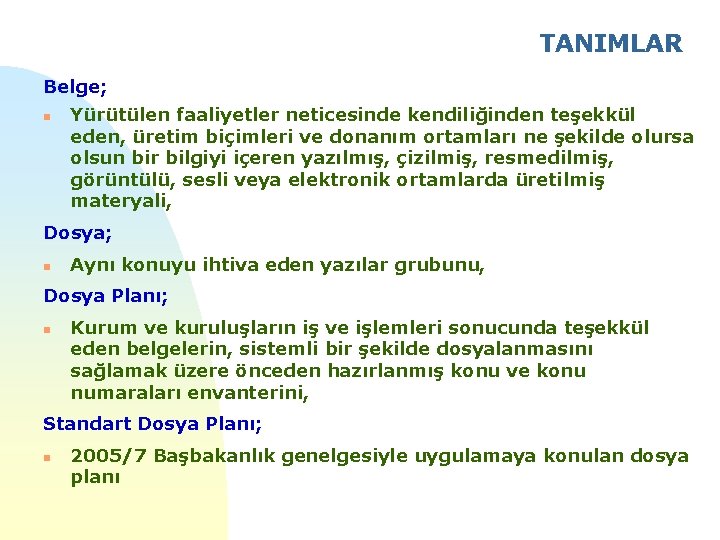 TANIMLAR

Belge;

Yürütülen faaliyetler neticesinde kendiliğinden teşekkül eden, üretim biçimleri ve donanım ortamları ne şekilde olursa olsun bir bilgiyi içeren yazılmış, çizilmiş, resmedilmiş, görüntülü, sesli veya elektronik ortamlarda üretilmiş materyali,

Dosya;

Aynı konuyu ihtiva eden yazılar grubunu,

Dosya Planı;

Kurum ve kuruluşların iş ve işlemleri sonucunda teşekkül eden belgelerin, sistemli bir şekilde dosyalanmasını sağlamak üzere önceden hazırlanmış konu ve konu numaraları envanterini,

Standart Dosya Planı;

2005/7 Başbakanlık genelgesiyle uygulamaya konulan dosya planı